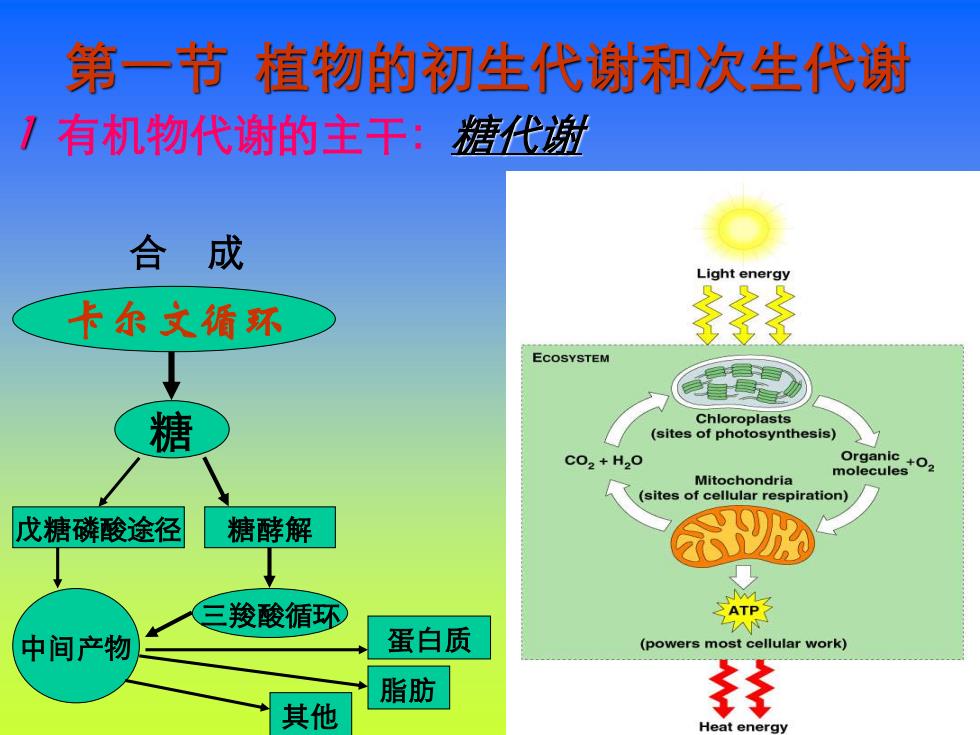 第一节 植物的初生代谢和次生代谢

1 有机物代谢的主干: 糖代谢

合 成

卡尔文循环

糖

戊糖磷酸途径

糖酵解

三羧酸循环

中间产物

蛋白质

脂肪

其他

Light energy

ECOSYSTEM

Chloroplasts (sites of photosynthesis)

$CO_2 + H_2O$

Organic molecules $+ O_2$

Mitochondria (sites of cellular respiration)

ATP

(powers most cellular work)

Heat energy